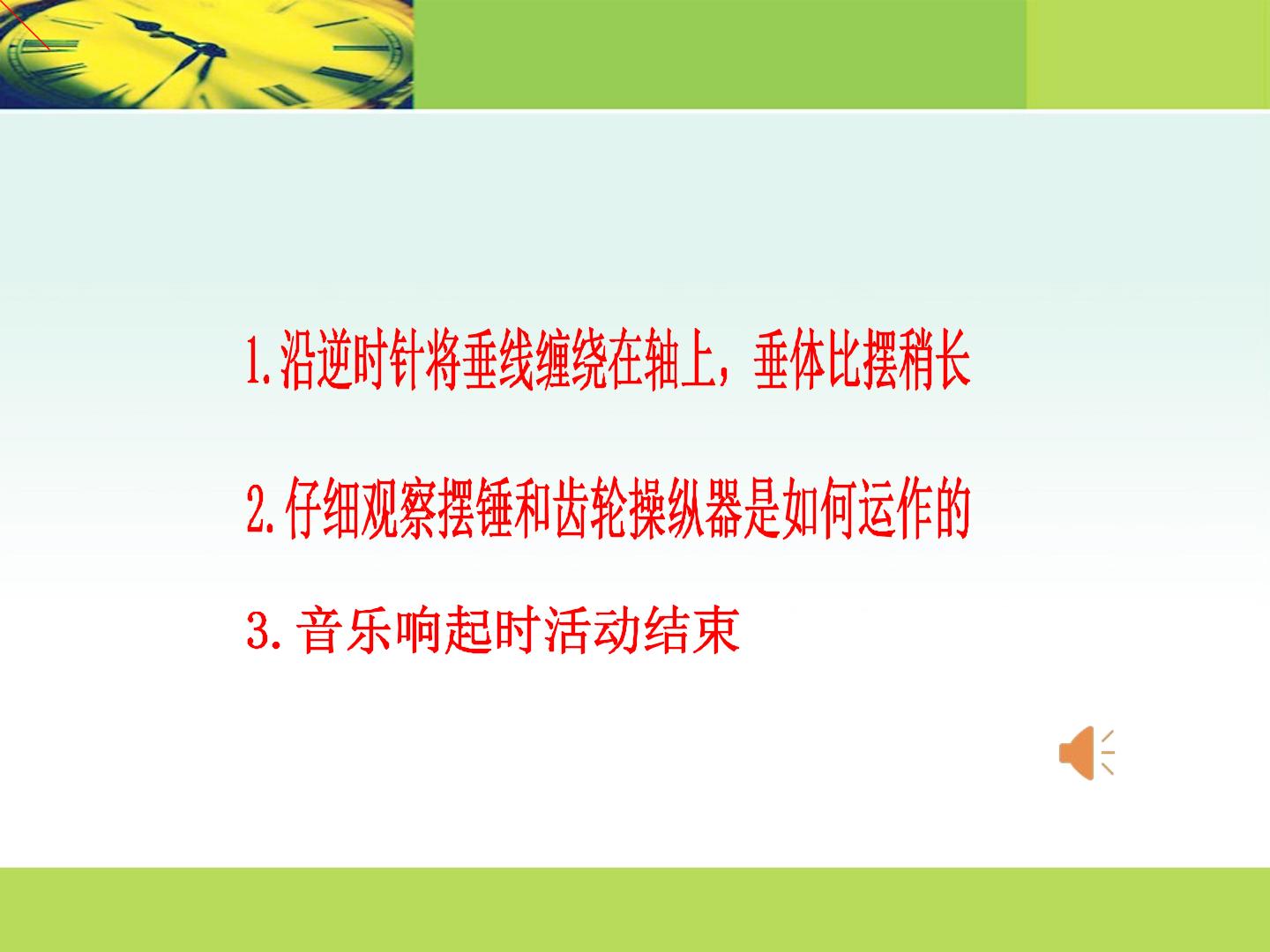 1.沿逆时针将垂线缠绕在轴上，垂体比摆稍长

2.仔细观察摆锤和齿轮操纵器是如何运作的

3.音乐响起时活动结束